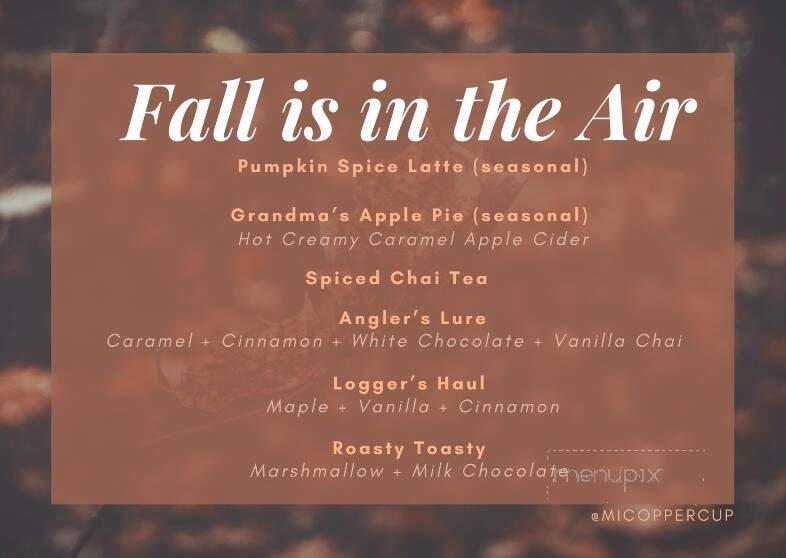 Fall is in the Air

Pumpkin Spice Latte (seasonal)

Grandma's Apple Pie (seasonal)
Hot Creamy Caramel Apple Cider

Spiced Chai Tea

Angler's Lure
Caramel + Cinnamon + White Chocolate + Vanilla Chai

Logger's Haul
Maple + Vanilla + Cinnamon

Roasty Toasty
Marshmallow + Milk Chocolate

menupix

@MICOPPERCUP